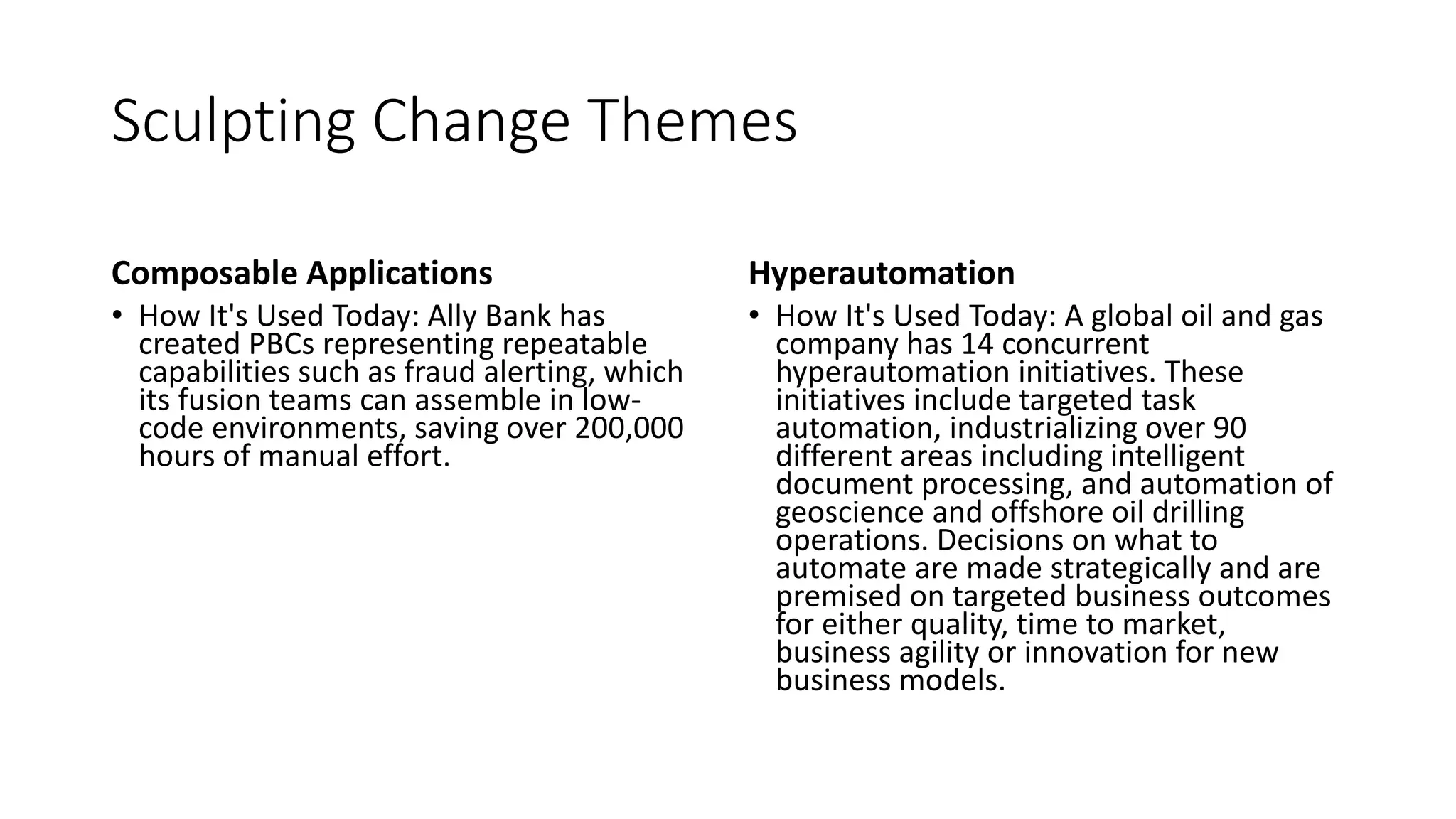 Sculpting Change Themes

Composable Applications

• How It's Used Today: Ally Bank has created PBCs representing repeatable capabilities such as fraud alerting, which its fusion teams can assemble in low-code environments, saving over 200,000 hours of manual effort.

Hyperautomation

• How It's Used Today: A global oil and gas company has 14 concurrent hyperautomation initiatives. These initiatives include targeted task automation, industrializing over 90 different areas including intelligent document processing, and automation of geoscience and offshore oil drilling operations. Decisions on what to automate are made strategically and are premised on targeted business outcomes for either quality, time to market, business agility or innovation for new business models.